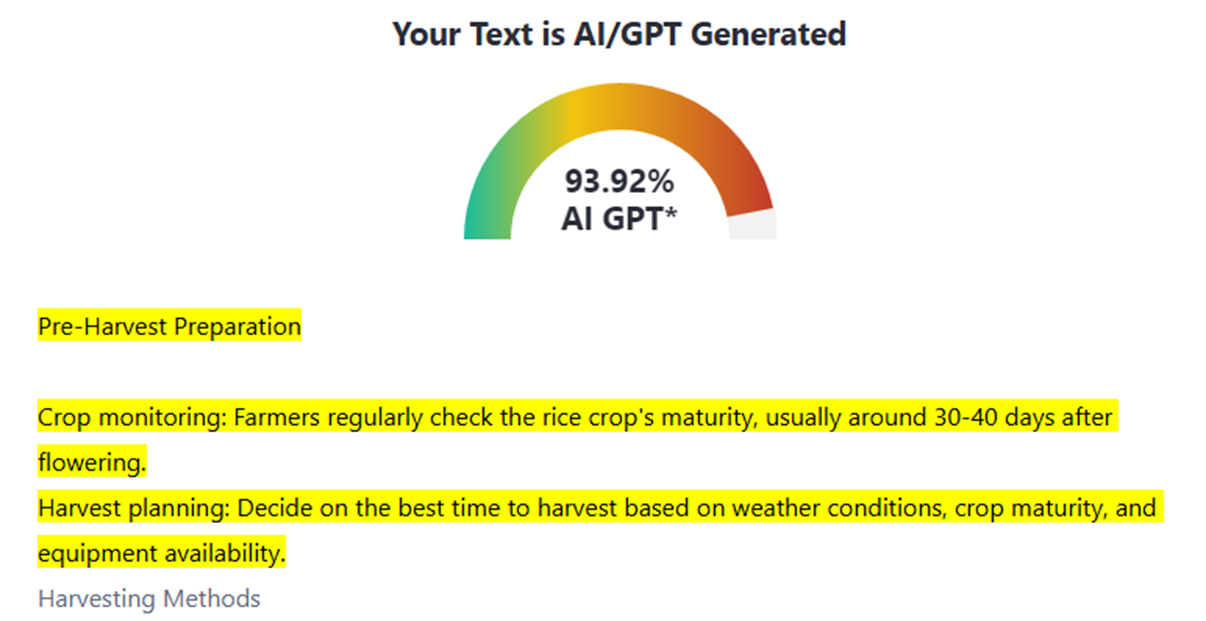 Your Text is AI/GPT Generated

93.92%
AI GPT*

Pre-Harvest Preparation

Crop monitoring: Farmers regularly check the rice crop's maturity, usually around 30-40 days after flowering.
Harvest planning: Decide on the best time to harvest based on weather conditions, crop maturity, and equipment availability.
Harvesting Methods